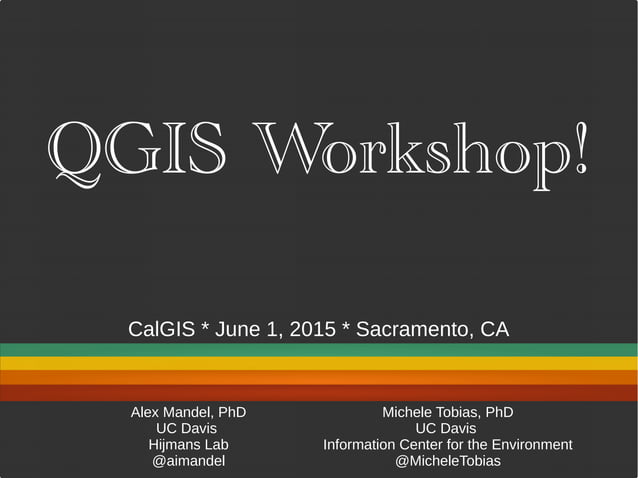 QGIS Workshop!

CalGIS * June 1, 2015 * Sacramento, CA

Alex Mandel, PhD
UC Davis
Hijmans Lab
@aimandel

Michele Tobias, PhD
UC Davis
Information Center for the Environment
@MicheleTobias